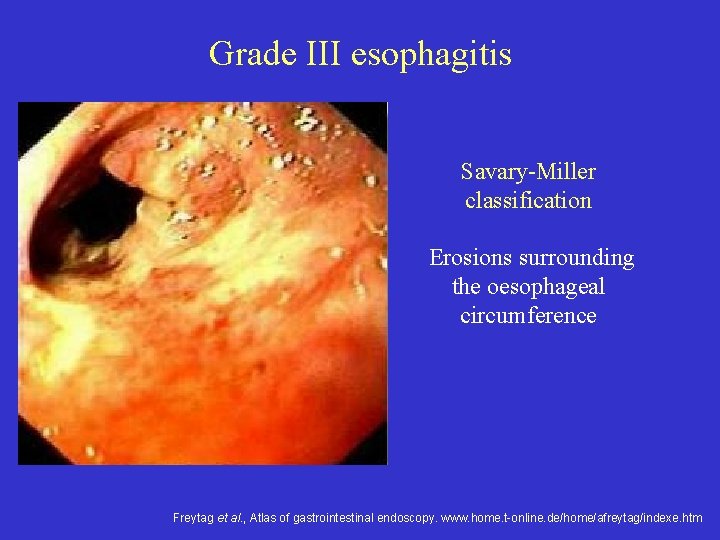 Grade III esophagitis

Savary-Miller classification

Erosions surrounding the oesophageal circumference

Freytag et al., Atlas of gastrointestinal endoscopy. www.home.t-online.de/home/afreytag/indexe.htm